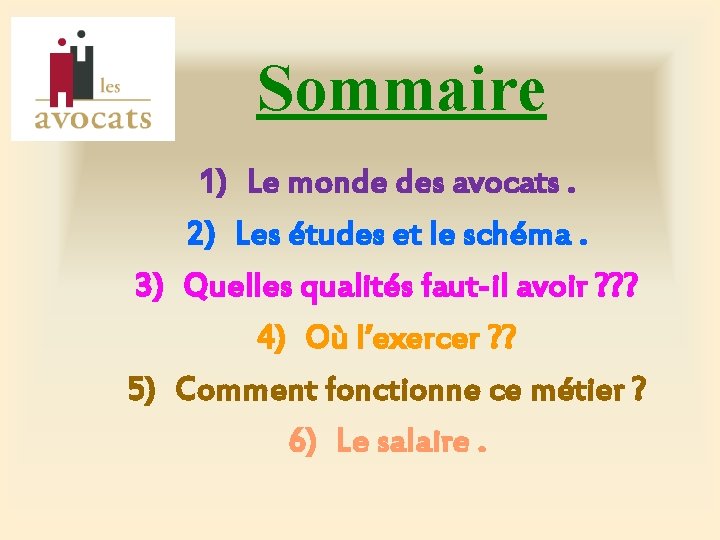 les
avocats

Sommaire

1) Le monde des avocats .
2) Les études et le schéma .
3) Quelles qualités faut-il avoir ???
4) Où l'exercer ??
5) Comment fonctionne ce métier ?
6) Le salaire .